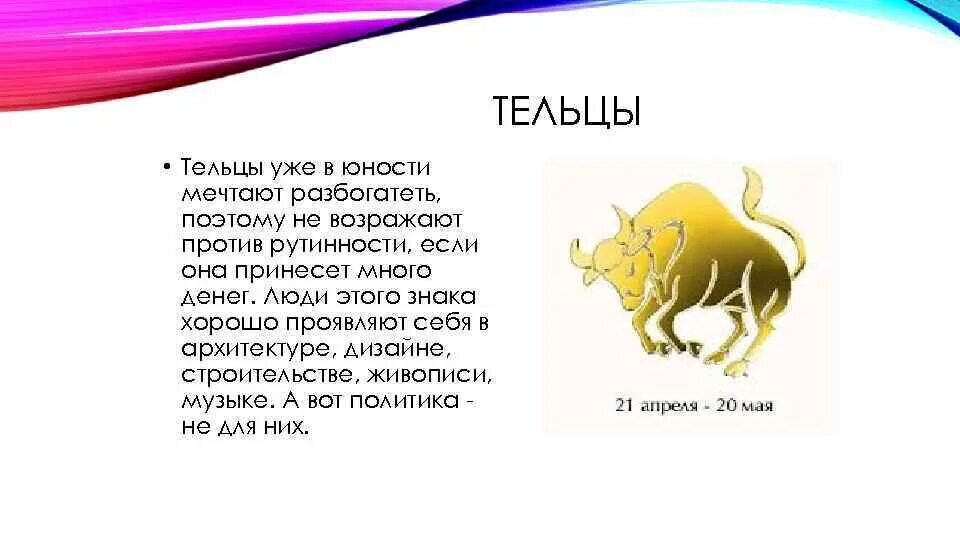 ТЕЛЬЦЫ

• Тельцы уже в юности мечтают разбогатеть, поэтому не возражают против рутинности, если она принесет много денег. Люди этого знака хорошо проявляют себя в архитектуре, дизайне, строительстве, живописи, музыке. А вот политика - не для них.

21 апреля - 20 мая